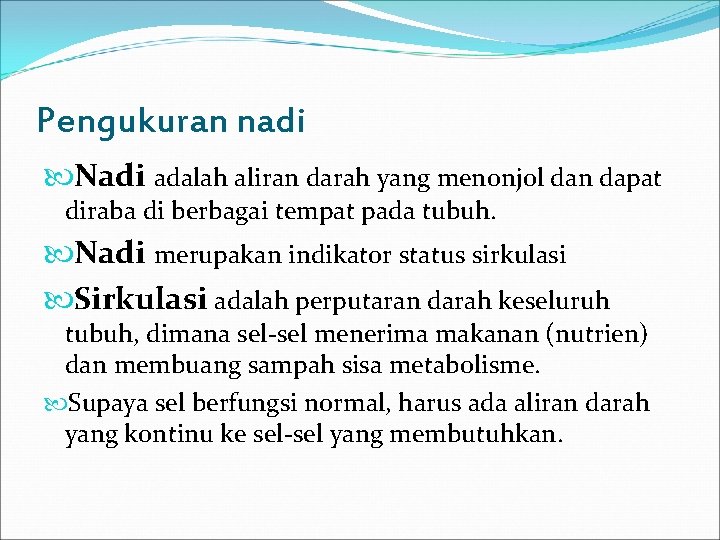 Pengukuran nadi

Nadi adalah aliran darah yang menonjol dan dapat diraba di berbagai tempat pada tubuh.

Nadi merupakan indikator status sirkulasi

Sirkulasi adalah perputaran darah keseluruh tubuh, dimana sel-sel menerima makanan (nutrien) dan membuang sampah sisa metabolisme.

Supaya sel berfungsi normal, harus ada aliran darah yang kontinu ke sel-sel yang membutuhkan.